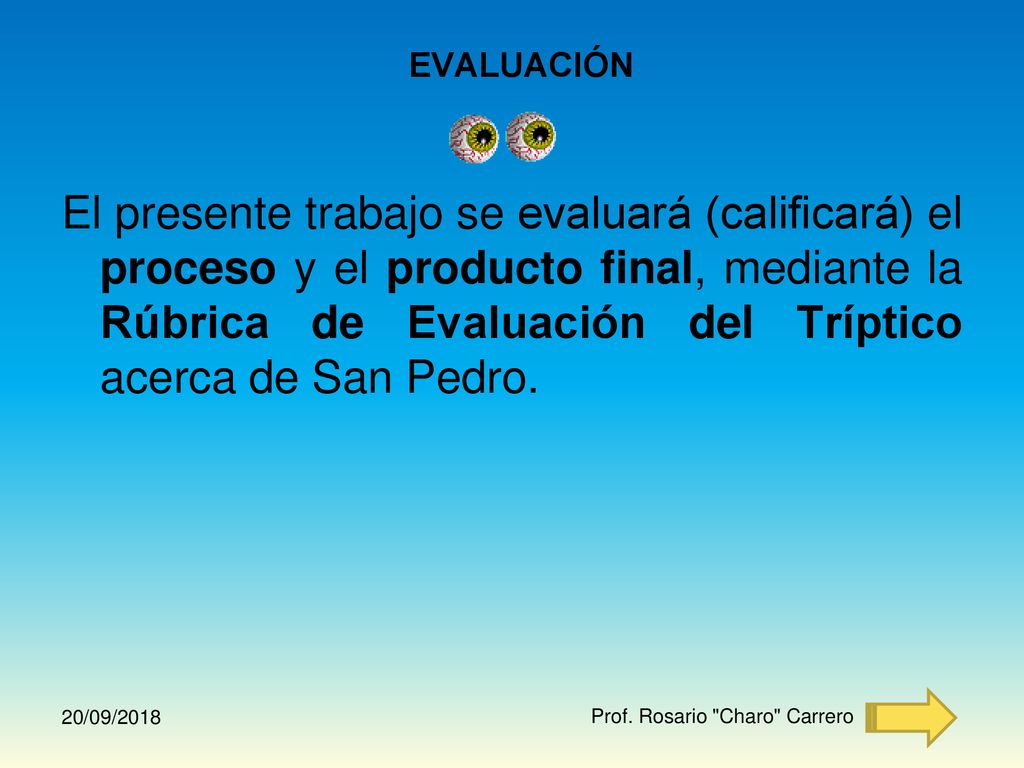 EVALUACIÓN

El presente trabajo se evaluará (calificará) el proceso y el producto final, mediante la Rúbrica de Evaluación del Tríptico acerca de San Pedro.

20/09/2018

Prof. Rosario "Charo" Carrero